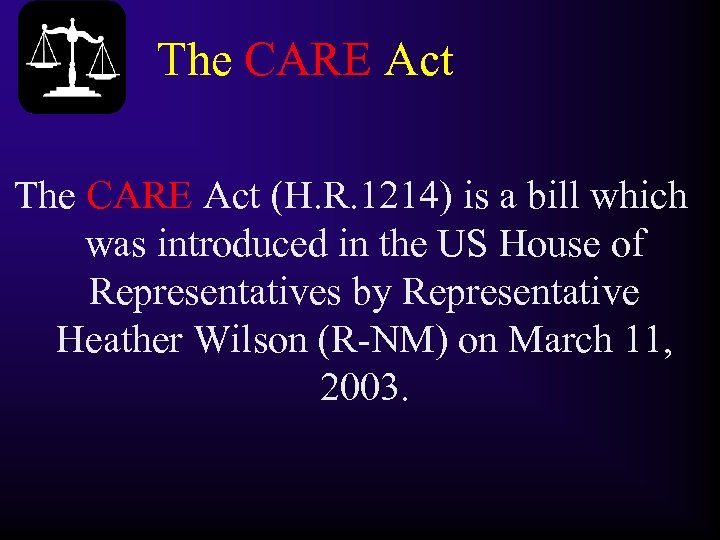 The CARE Act

The CARE Act (H.R.1214) is a bill which was introduced in the US House of Representatives by Representative Heather Wilson (R-NM) on March 11, 2003.